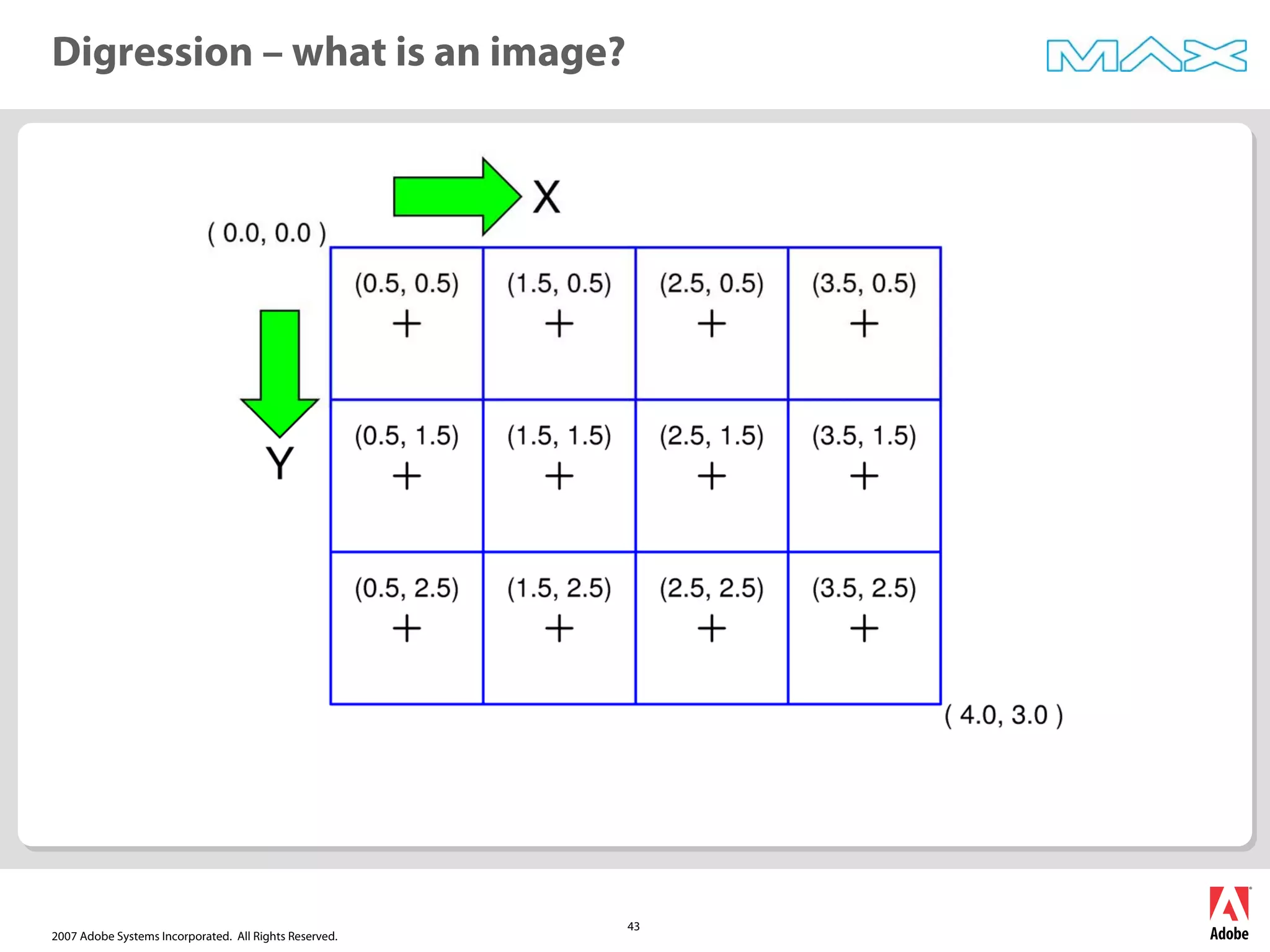 Digression – what is an image?

MAX

X

( 0.0, 0.0 )

Y

| (0.5, 0.5) + | (1.5, 0.5) + | (2.5, 0.5) + | (3.5, 0.5) + |
|---|---|---|---|
| (0.5, 1.5) + | (1.5, 1.5) + | (2.5, 1.5) + | (3.5, 1.5) + |
| (0.5, 2.5) + | (1.5, 2.5) + | (2.5, 2.5) + | (3.5, 2.5) + |

( 4.0, 3.0 )

2007 Adobe Systems Incorporated. All Rights Reserved.

43

Adobe